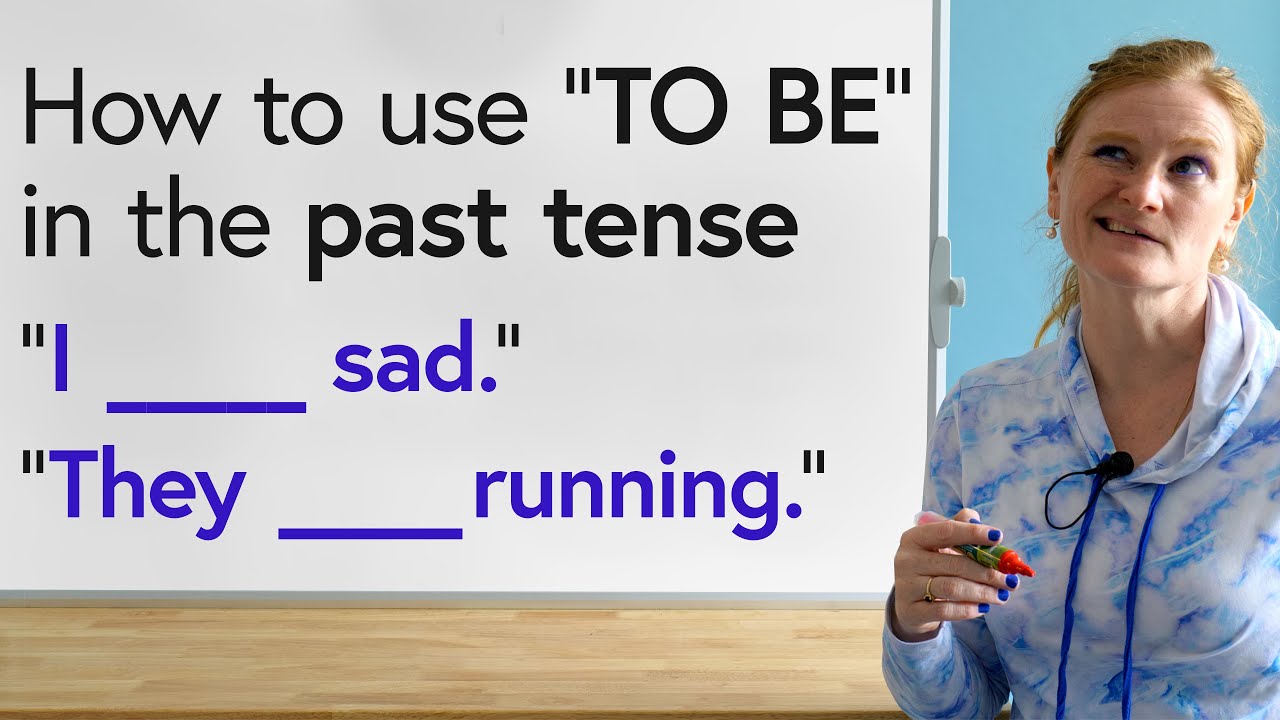 How to use "TO BE" in the past tense

"I ____ sad."

"They ____ running."